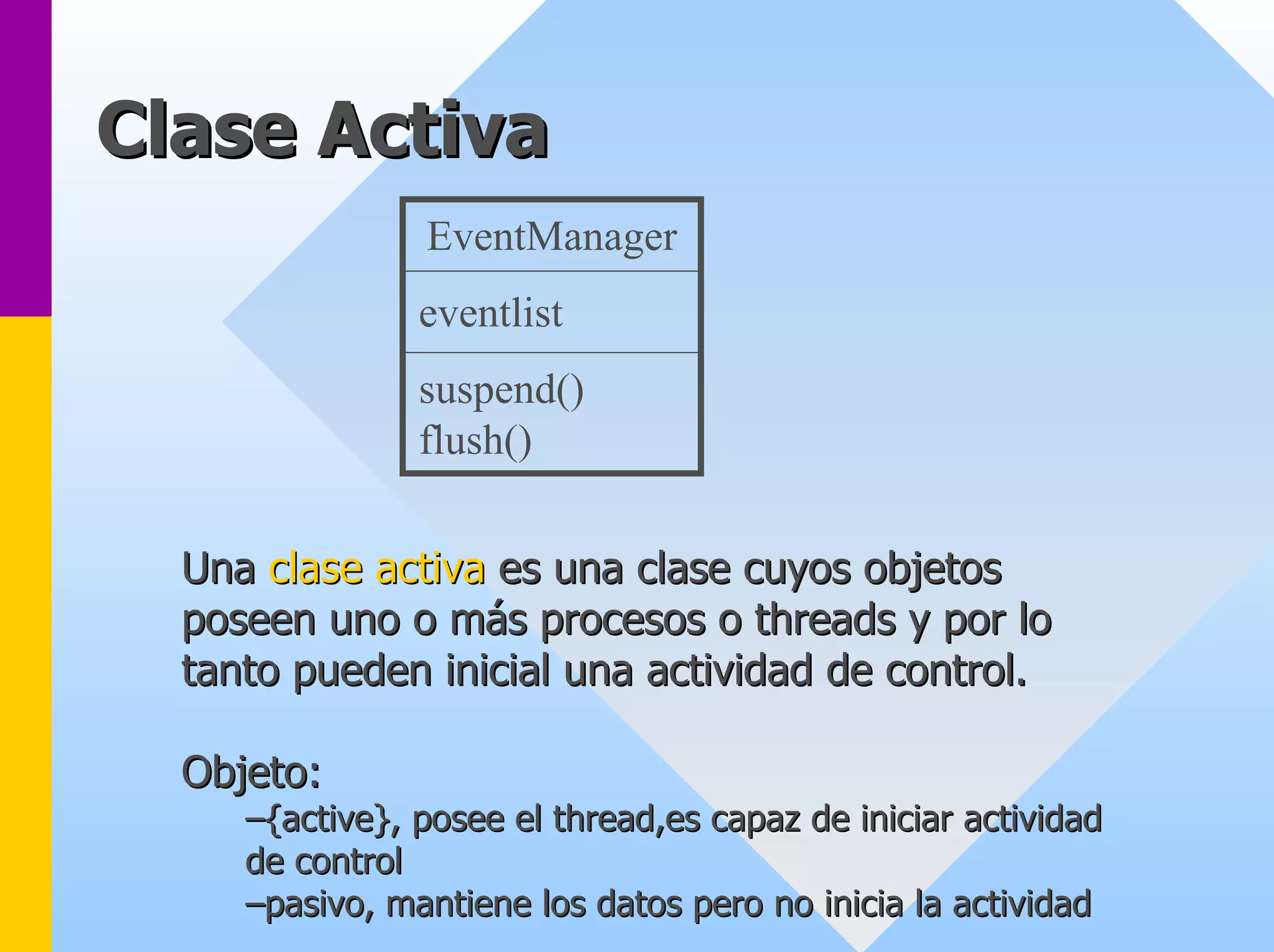 Clase Activa

EventManager

eventlist

suspend()
flush()

Una clase activa es una clase cuyos objetos poseen uno o más procesos o threads y por lo tanto pueden inicial una actividad de control.

Objeto:

–{active}, posee el thread,es capaz de iniciar actividad de control

–pasivo, mantiene los datos pero no inicia la actividad